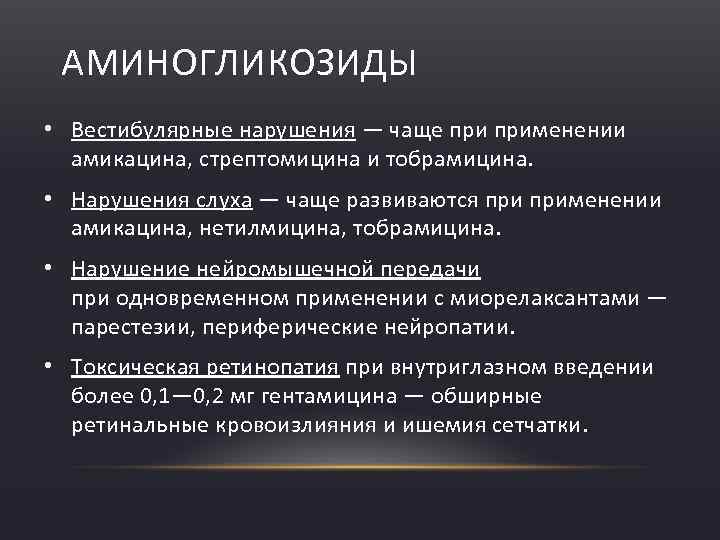 АМИНОГЛИКОЗИДЫ

• Вестибулярные нарушения — чаще при применении амикацина, стрептомицина и тобрамицина.

• Нарушения слуха — чаще развиваются при применении амикацина, нетилмицина, тобрамицина.

• Нарушение нейромышечной передачи при одновременном применении с миорелаксантами — парестезии, периферические нейропатии.

• Токсическая ретинопатия при внутриглазном введении более 0,1—0,2 мг гентамицина — обширные ретинальные кровоизлияния и ишемия сетчатки.